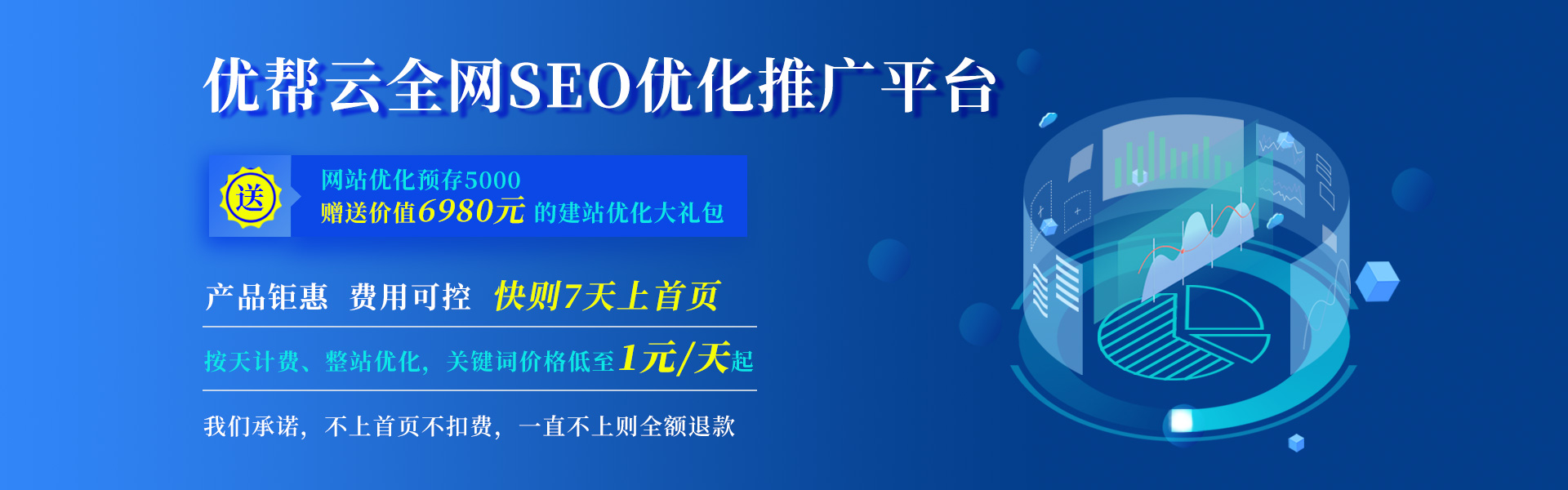 优帮云全网SEO优化推广平台

送

网站优化预存5000
赠送价值6980元 的建站优化大礼包

产品钜惠 费用可控 快则7天上首页

按天计费、整站优化，关键词价格低至1元/天起

我们承诺，不上首页不扣费，一直不上则全额退款